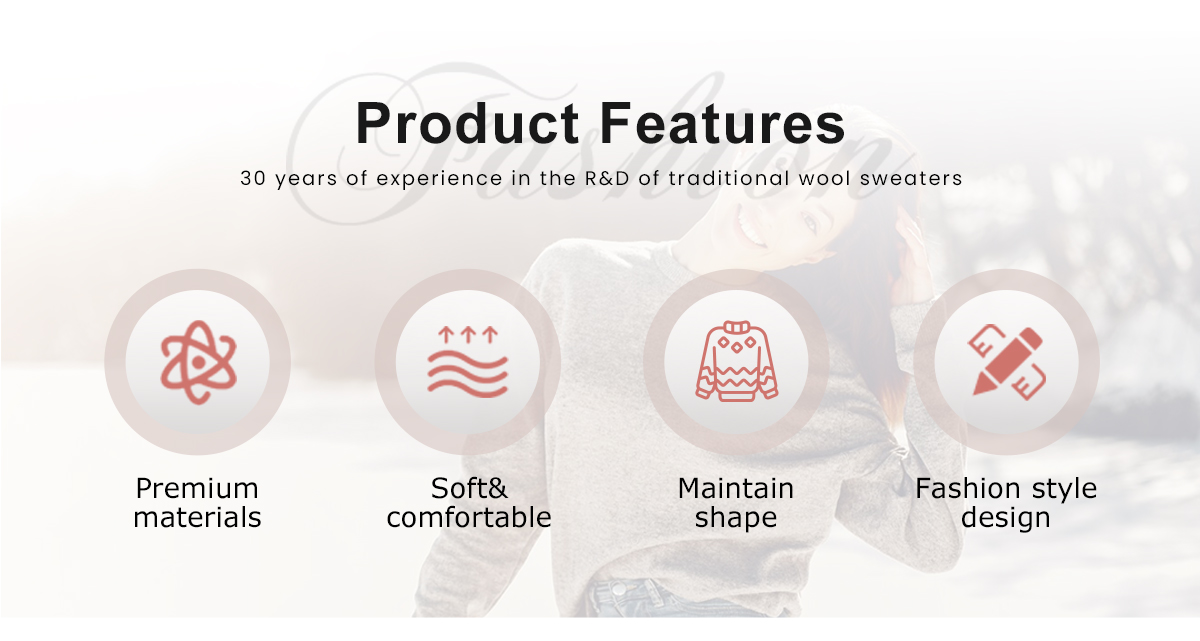 Fashion

Product Features

30 years of experience in the R&D of traditional wool sweaters

Premium materials

Soft& comfortable

Maintain shape

Fashion style design